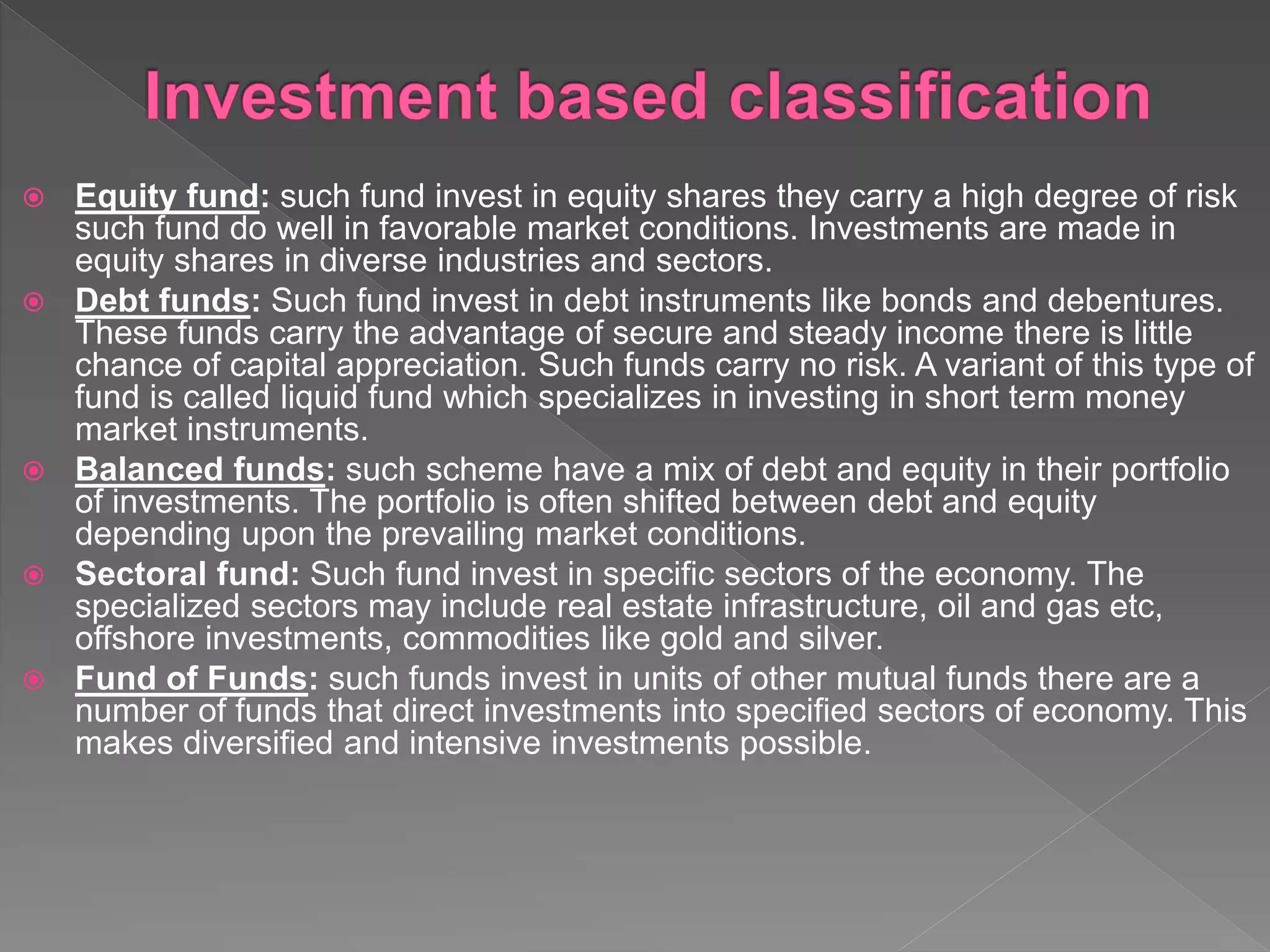 Investment based classification

Equity fund: such fund invest in equity shares they carry a high degree of risk such fund do well in favorable market conditions. Investments are made in equity shares in diverse industries and sectors.

Debt funds: Such fund invest in debt instruments like bonds and debentures. These funds carry the advantage of secure and steady income there is little chance of capital appreciation. Such funds carry no risk. A variant of this type of fund is called liquid fund which specializes in investing in short term money market instruments.

Balanced funds: such scheme have a mix of debt and equity in their portfolio of investments. The portfolio is often shifted between debt and equity depending upon the prevailing market conditions.

Sectoral fund: Such fund invest in specific sectors of the economy. The specialized sectors may include real estate infrastructure, oil and gas etc, offshore investments, commodities like gold and silver.

Fund of Funds: such funds invest in units of other mutual funds there are a number of funds that direct investments into specified sectors of economy. This makes diversified and intensive investments possible.